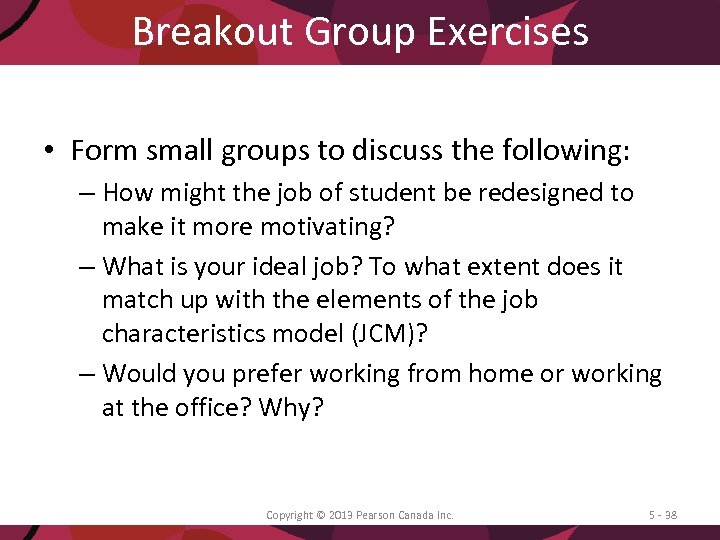 Breakout Group Exercises

• Form small groups to discuss the following:

– How might the job of student be redesigned to make it more motivating?

– What is your ideal job? To what extent does it match up with the elements of the job characteristics model (JCM)?

– Would you prefer working from home or working at the office? Why?

Copyright © 2013 Pearson Canada Inc.

5 - 38